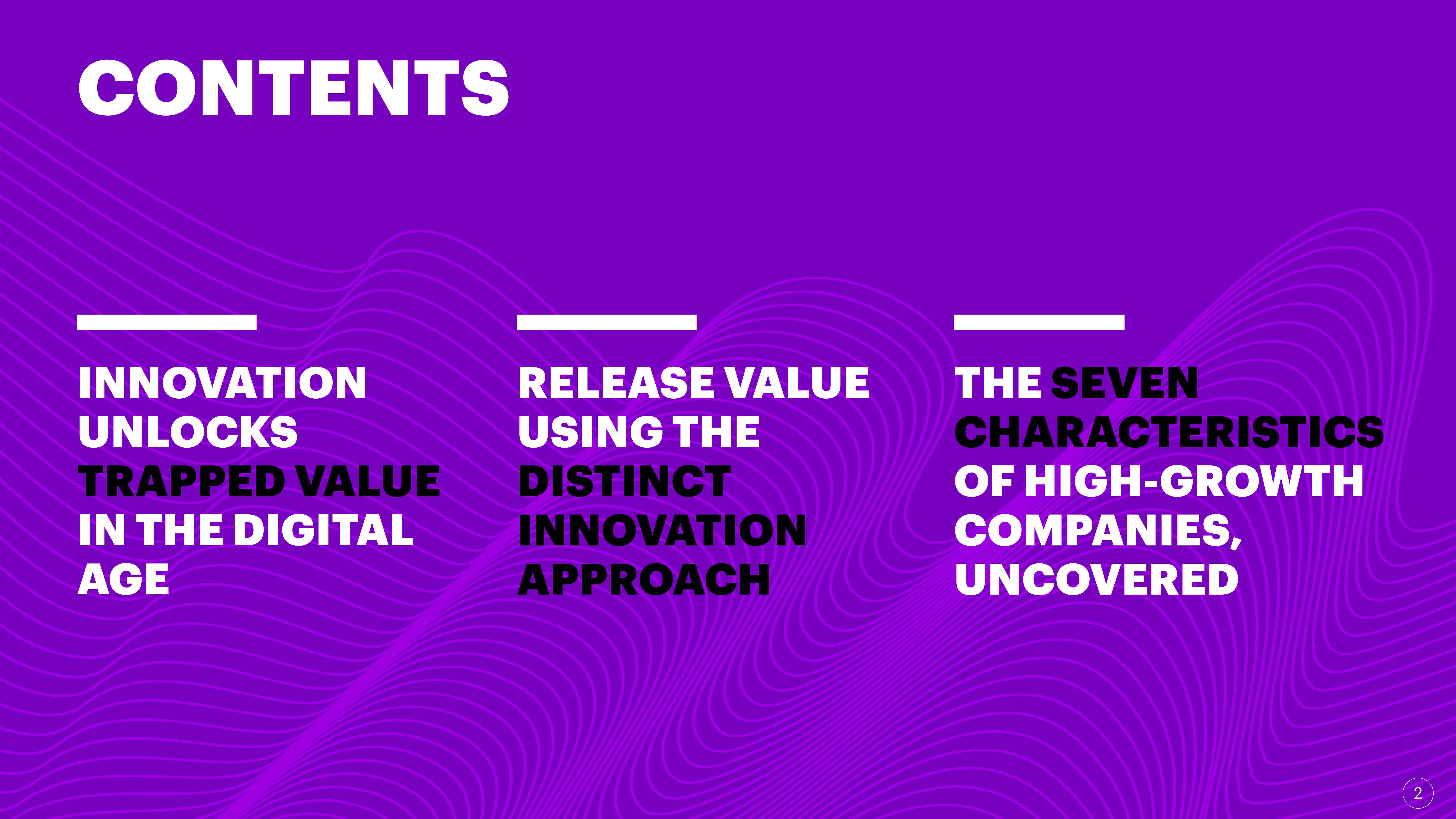 CONTENTS

INNOVATION UNLOCKS TRAPPED VALUE IN THE DIGITAL AGE

RELEASE VALUE USING THE DISTINCT INNOVATION APPROACH

THE SEVEN CHARACTERISTICS OF HIGH-GROWTH COMPANIES, UNCOVERED

2